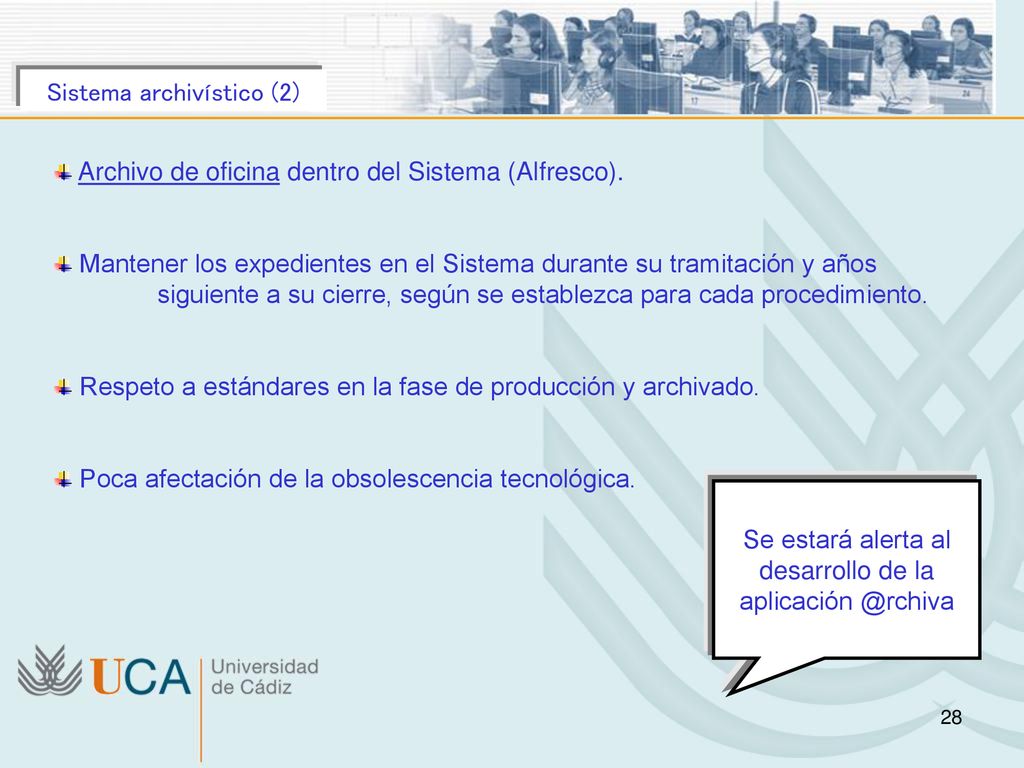 Sistema archivístico (2)

Archivo de oficina dentro del Sistema (Alfresco).

Mantener los expedientes en el Sistema durante su tramitación y años siguiente a su cierre, según se establezca para cada procedimiento.

Respeto a estándares en la fase de producción y archivado.

Poca afectación de la obsolescencia tecnológica.

Se estará alerta al desarrollo de la aplicación @rchiva

UCA Universidad de Cádiz

28